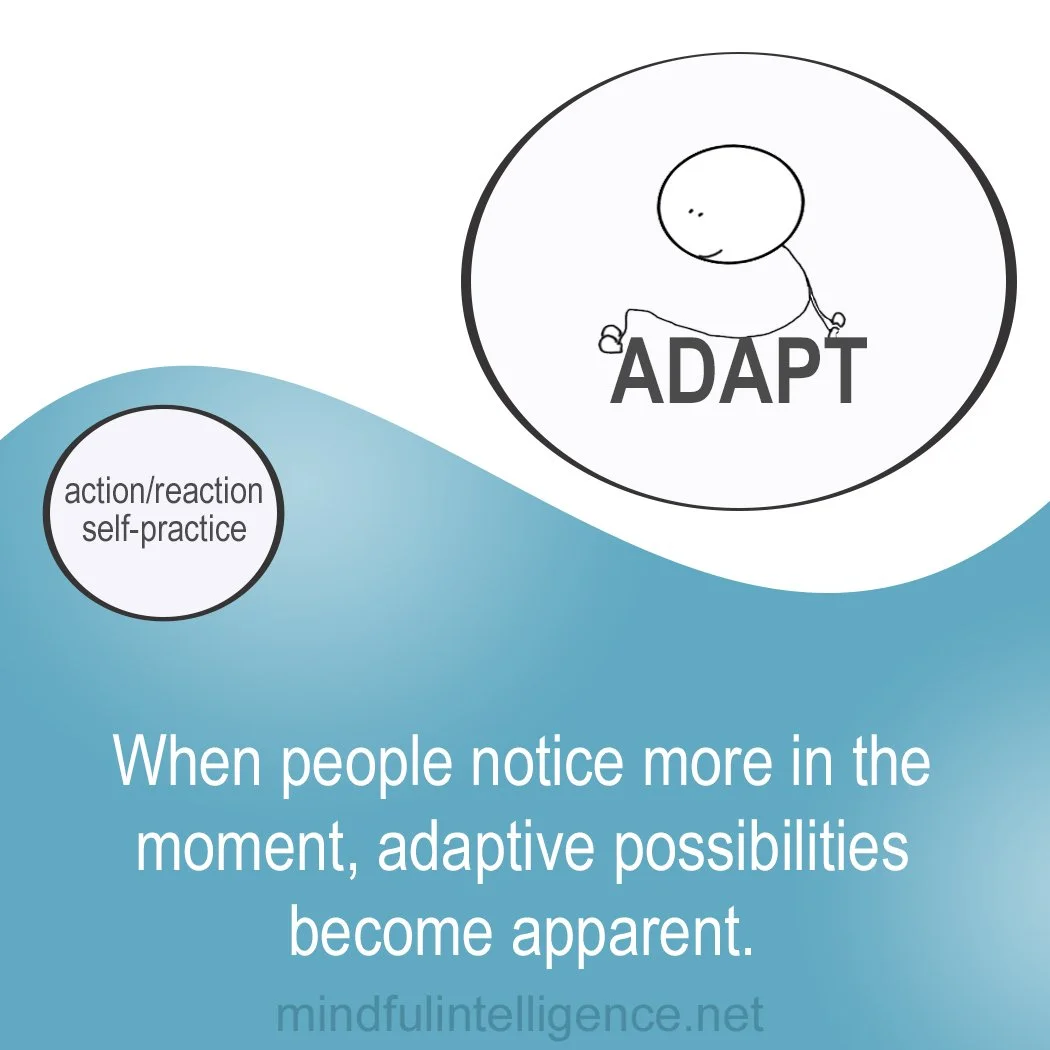 ADAPT

action/reaction self-practice

When people notice more in the moment, adaptive possibilities become apparent.

mindfulintelligence.net